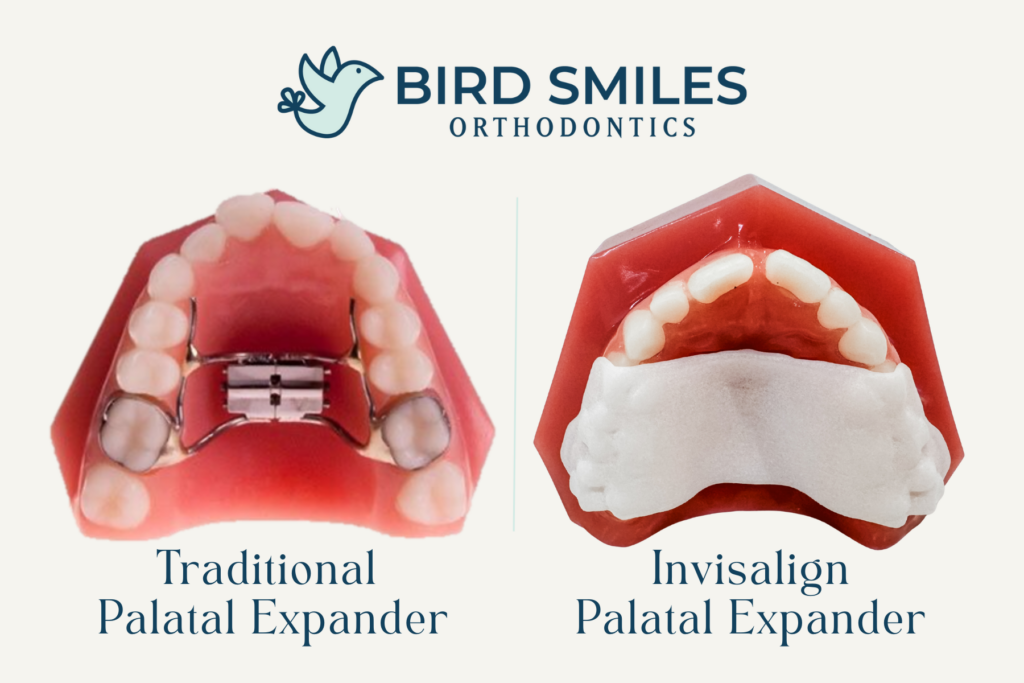 BIRD SMILES
ORTHODONTICS

Traditional
Palatal Expander

Invisalign
Palatal Expander